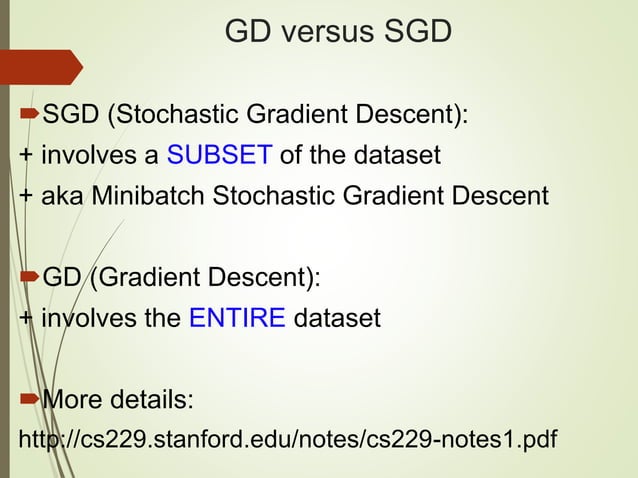 GD versus SGD

SGD (Stochastic Gradient Descent):
+ involves a SUBSET of the dataset
+ aka Minibatch Stochastic Gradient Descent

GD (Gradient Descent):
+ involves the ENTIRE dataset

More details:
http://cs229.stanford.edu/notes/cs229-notes1.pdf